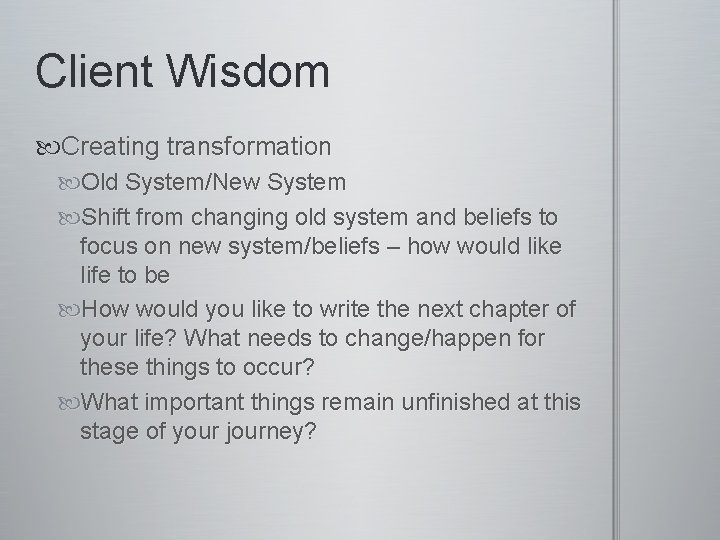 Client Wisdom

Creating transformation

Old System/New System

Shift from changing old system and beliefs to focus on new system/beliefs – how would like life to be

How would you like to write the next chapter of your life? What needs to change/happen for these things to occur?

What important things remain unfinished at this stage of your journey?